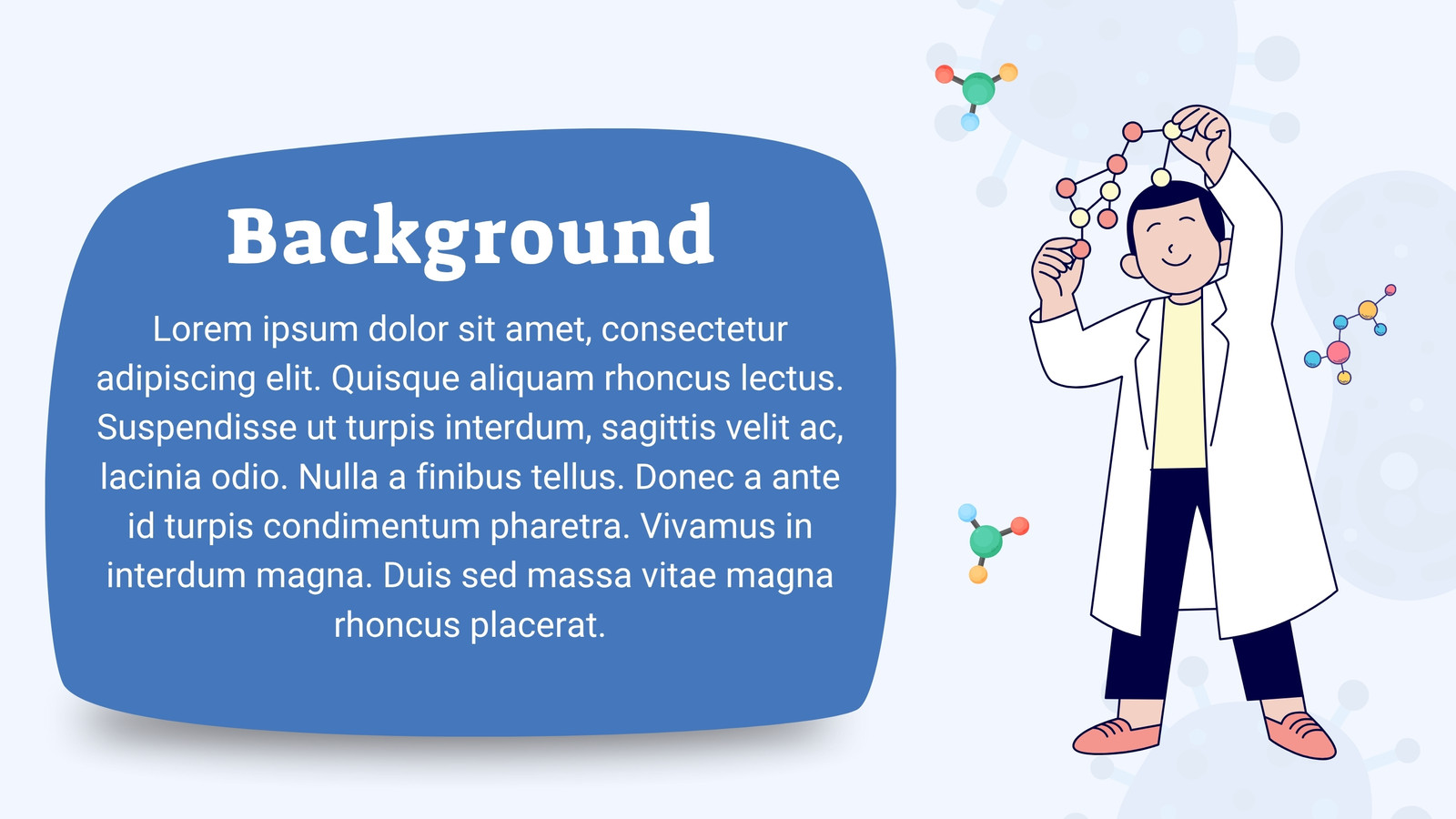 Background

Lorem ipsum dolor sit amet, consectetur adipiscing elit. Quisque aliquam rhoncus lectus. Suspendisse ut turpis interdum, sagittis velit ac, lacinia odio. Nulla a finibus tellus. Donec a ante id turpis condimentum pharetra. Vivamus in interdum magna. Duis sed massa vitae magna rhoncus placerat.